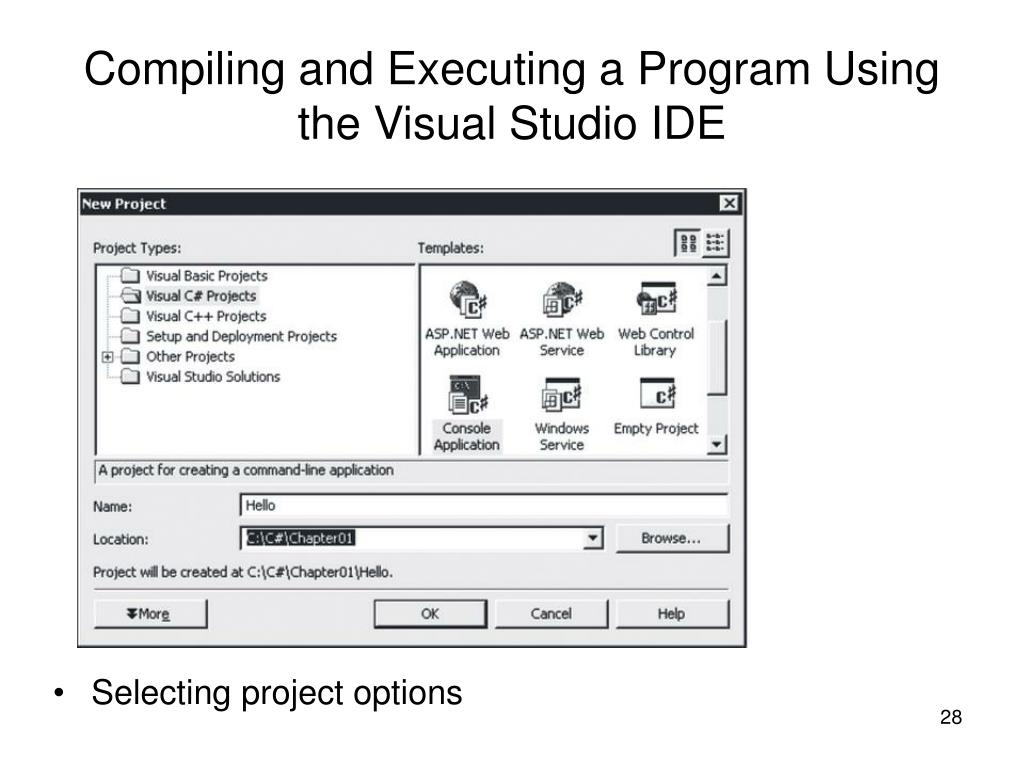 Compiling and Executing a Program Using the Visual Studio IDE

New Project

Project Types:

Visual Basic Projects
Visual C# Projects
Visual C++ Projects
Setup and Deployment Projects
Other Projects
Visual Studio Solutions

Templates:

ASP.NET Web Application
ASP.NET Web Service
Web Control Library
Console Application
Windows Service
Empty Project

A project for creating a command-line application

Name: Hello

Location: C:\C#\Chapter01

Browse...

Project will be created at C:\C#\Chapter01\Hello.

More

OK

Cancel

Help

• Selecting project options

28